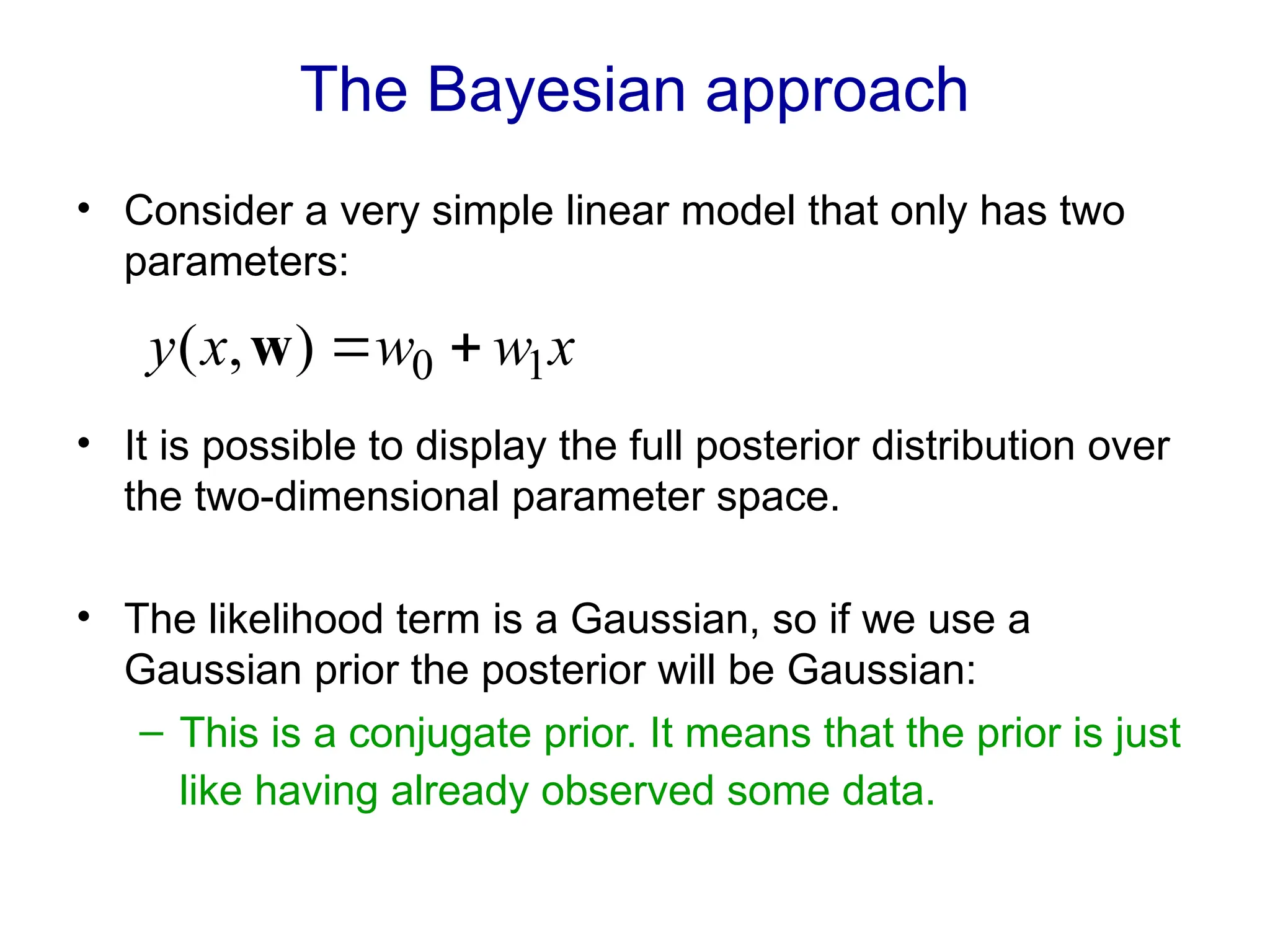 The Bayesian approach

• Consider a very simple linear model that only has two parameters:

$y(x, \mathbf{w}) = w_0 + w_1 x$

• It is possible to display the full posterior distribution over the two-dimensional parameter space.

• The likelihood term is a Gaussian, so if we use a Gaussian prior the posterior will be Gaussian:
– This is a conjugate prior. It means that the prior is just like having already observed some data.